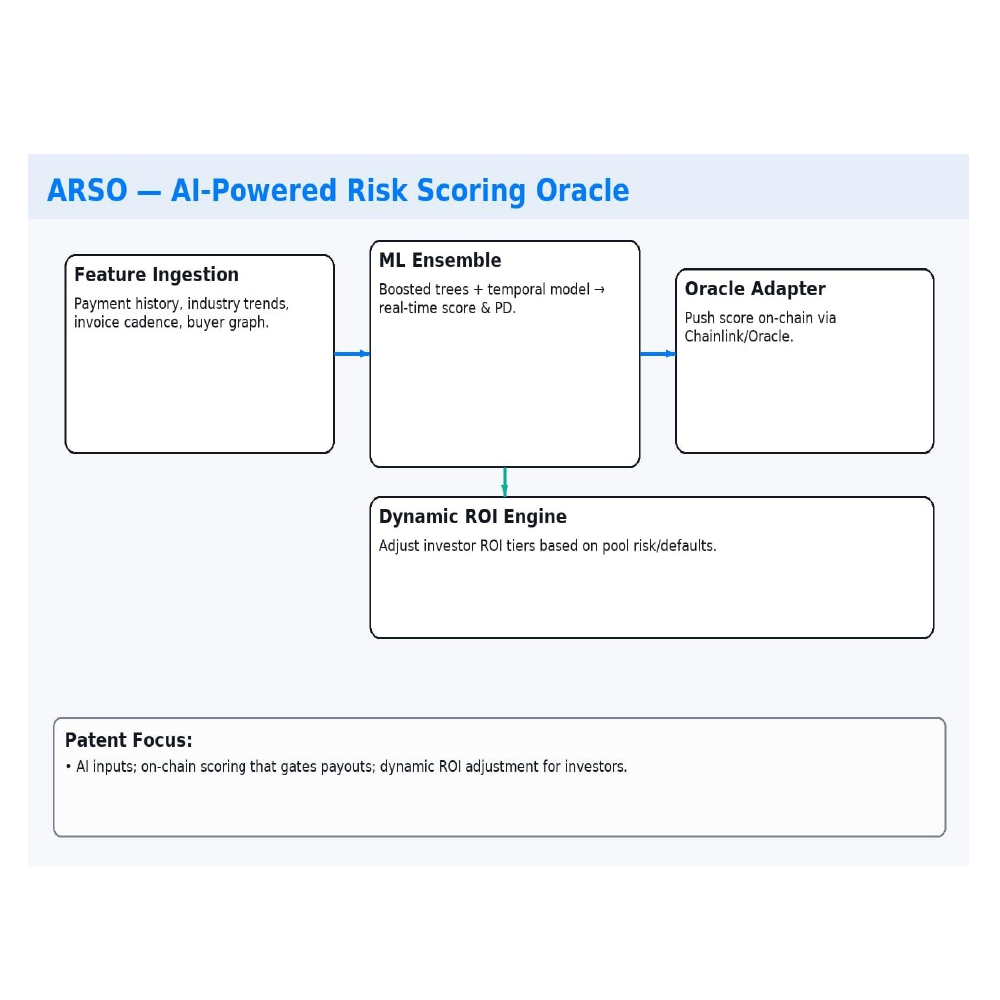 ARSO — AI-Powered Risk Scoring Oracle

Feature Ingestion

Payment history, industry trends, invoice cadence, buyer graph.

ML Ensemble

Boosted trees + temporal model → real-time score & PD.

Oracle Adapter

Push score on-chain via Chainlink/Oracle.

Dynamic ROI Engine

Adjust investor ROI tiers based on pool risk/defaults.

Patent Focus:

• AI inputs; on-chain scoring that gates payouts; dynamic ROI adjustment for investors.